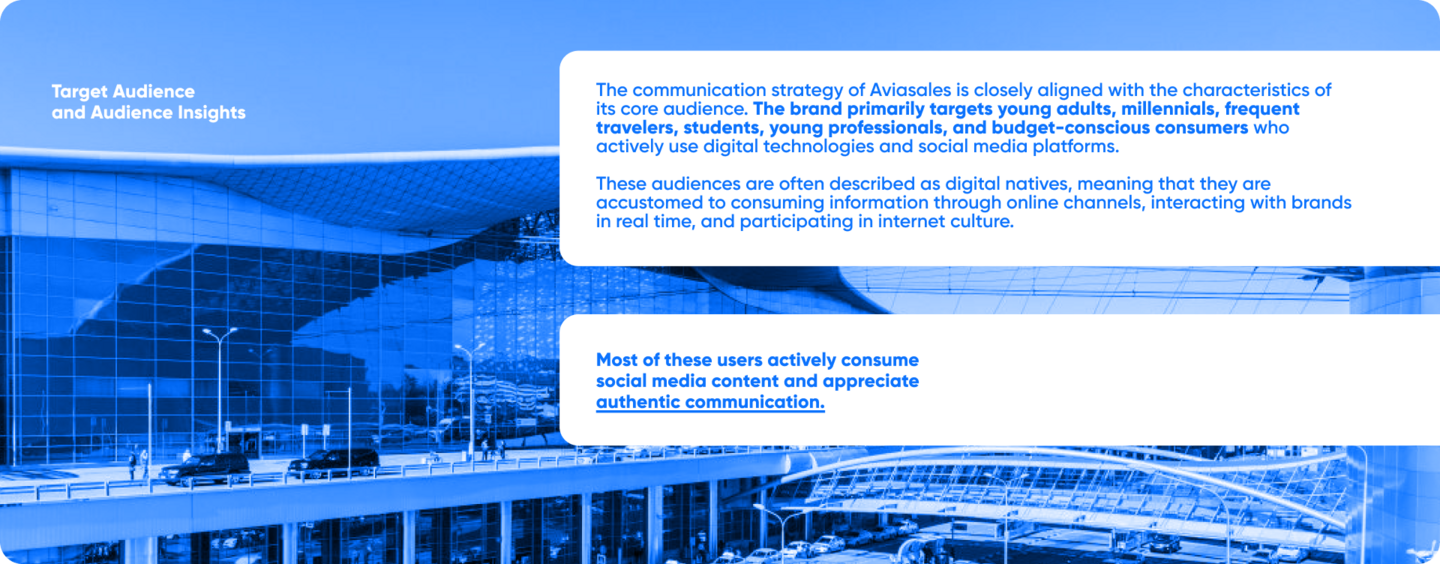 Target Audience and Audience Insights

The communication strategy of Aviasales is closely aligned with the characteristics of its core audience. The brand primarily targets young adults, millennials, frequent travelers, students, young professionals, and budget-conscious consumers who actively use digital technologies and social media platforms.

These audiences are often described as digital natives, meaning that they are accustomed to consuming information through online channels, interacting with brands in real time, and participating in internet culture.

Most of these users actively consume social media content and appreciate authentic communication.